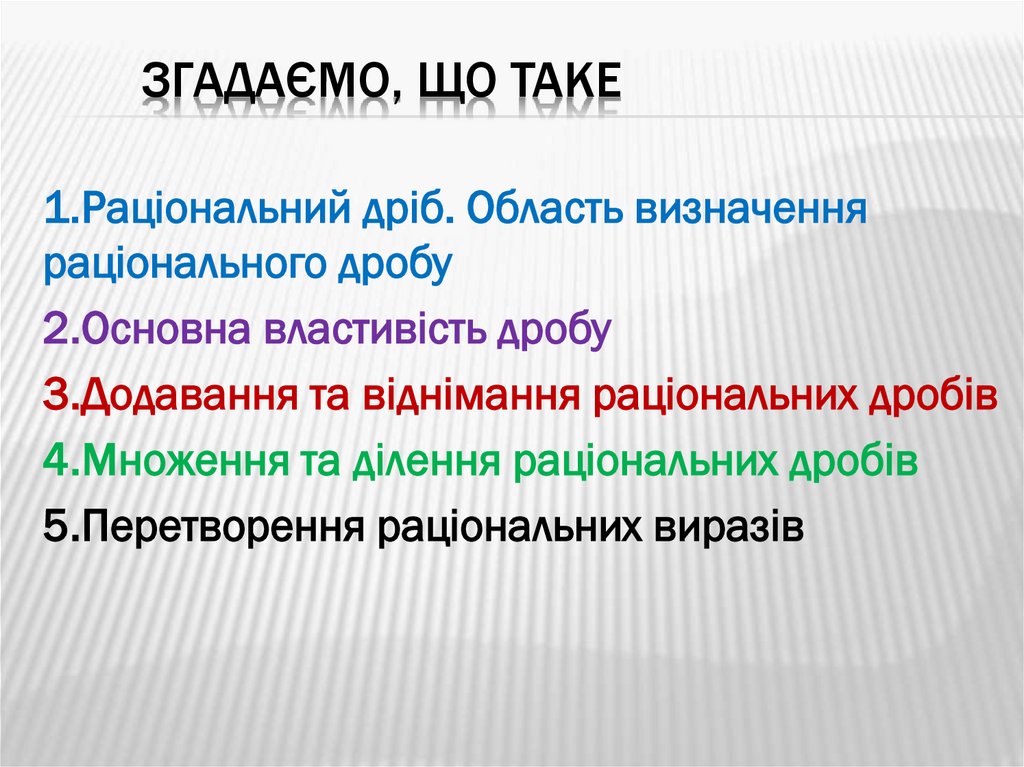 ЗГАДАЄМО, ЩО ТАКЕ

1.Раціональний дріб. Область визначення раціонального дробу

2.Основна властивість дробу

3.Додавання та віднімання раціональних дробів

4.Множення та ділення раціональних дробів

5.Перетворення раціональних виразів